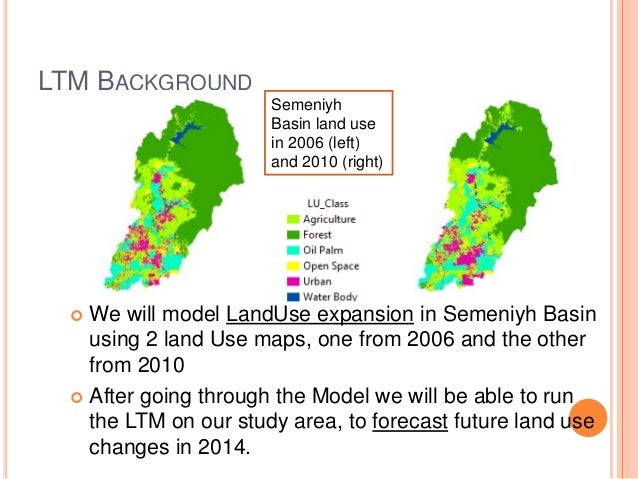 LTM BACKGROUND

Semeniyh Basin land use in 2006 (left) and 2010 (right)

LU_Class
Agriculture
Forest
Oil Palm
Open Space
Urban
Water Body

We will model LandUse expansion in Semeniyh Basin using 2 land Use maps, one from 2006 and the other from 2010

After going through the Model we will be able to run the LTM on our study area, to forecast future land use changes in 2014.